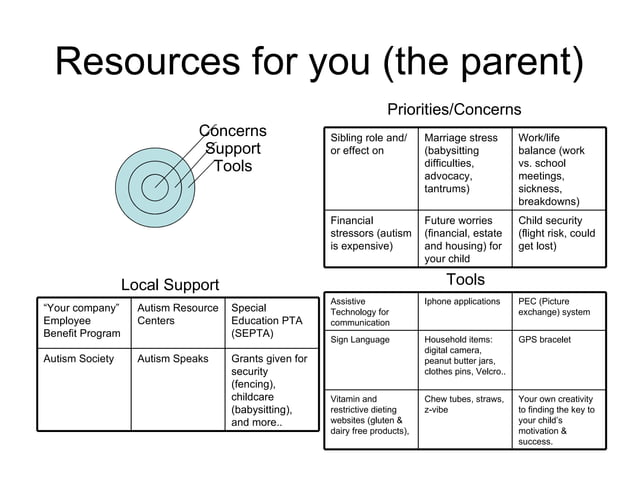 Resources for you (the parent)

Concerns
Support
Tools

Priorities/Concerns

| Sibling role and/ or effect on | Marriage stress (babysitting difficulties, advocacy, tantrums) | Work/life balance (work vs. school meetings, sickness, breakdowns) |
|---|---|---|
| Financial stressors (autism is expensive) | Future worries (financial, estate and housing) for your child | Child security (flight risk, could get lost) |

Local Support

| "Your company" Employee Benefit Program | Autism Resource Centers | Special Education PTA (SEPTA) |
|---|---|---|
| Autism Society | Autism Speaks | Grants given for security (fencing), childcare (babysitting), and more.. |

Tools

| Assistive Technology for communication | Iphone applications | PEC (Picture exchange) system |
|---|---|---|
| Sign Language | Household items: digital camera, peanut butter jars, clothes pins, Velcro.. | GPS bracelet |
| Vitamin and restrictive dieting websites (gluten & dairy free products), | Chew tubes, straws, z-vibe | Your own creativity to finding the key to your child's motivation & success. |